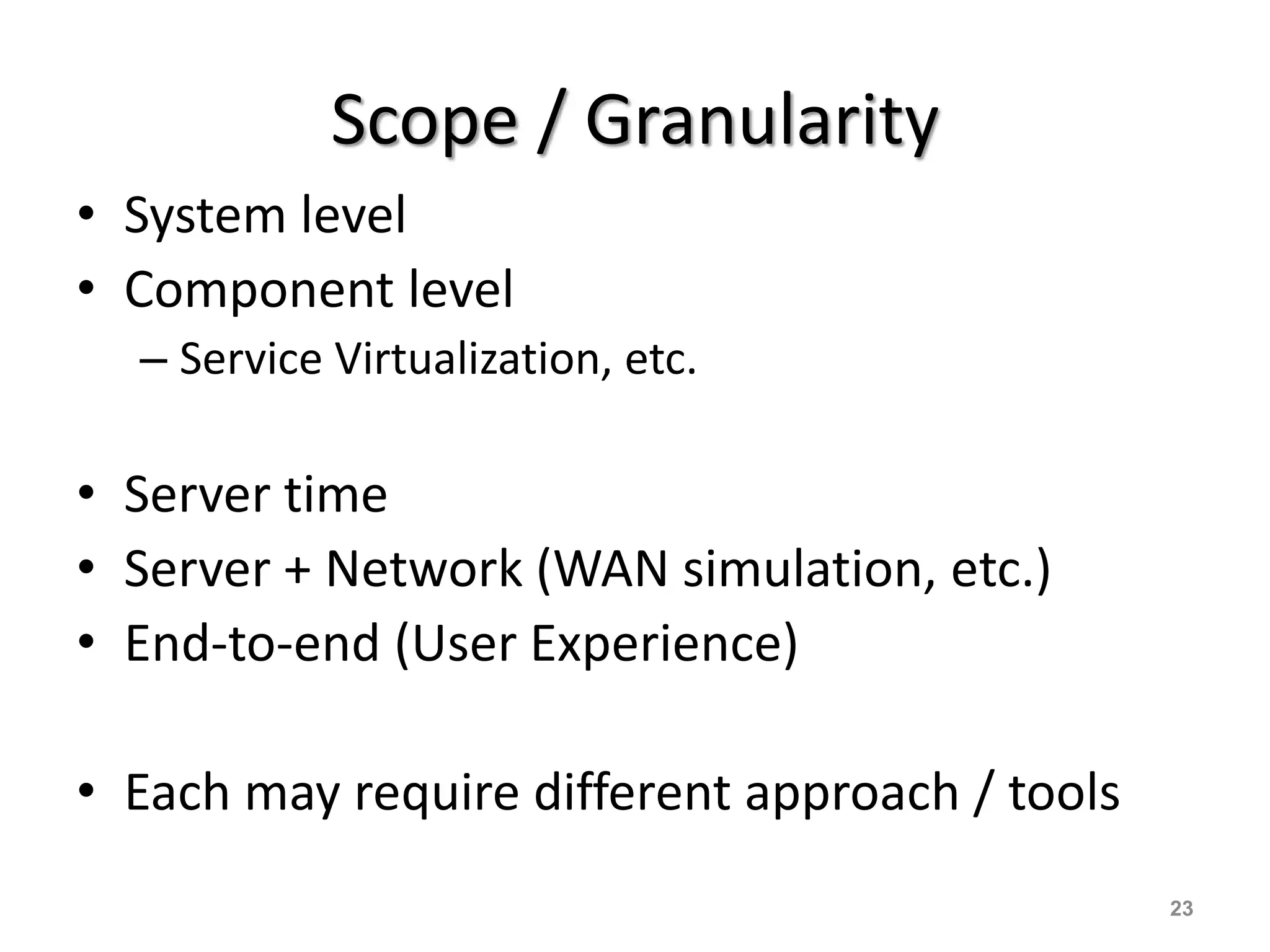 Scope / Granularity

• System level
• Component level
– Service Virtualization, etc.

• Server time
• Server + Network (WAN simulation, etc.)
• End-to-end (User Experience)

• Each may require different approach / tools

23